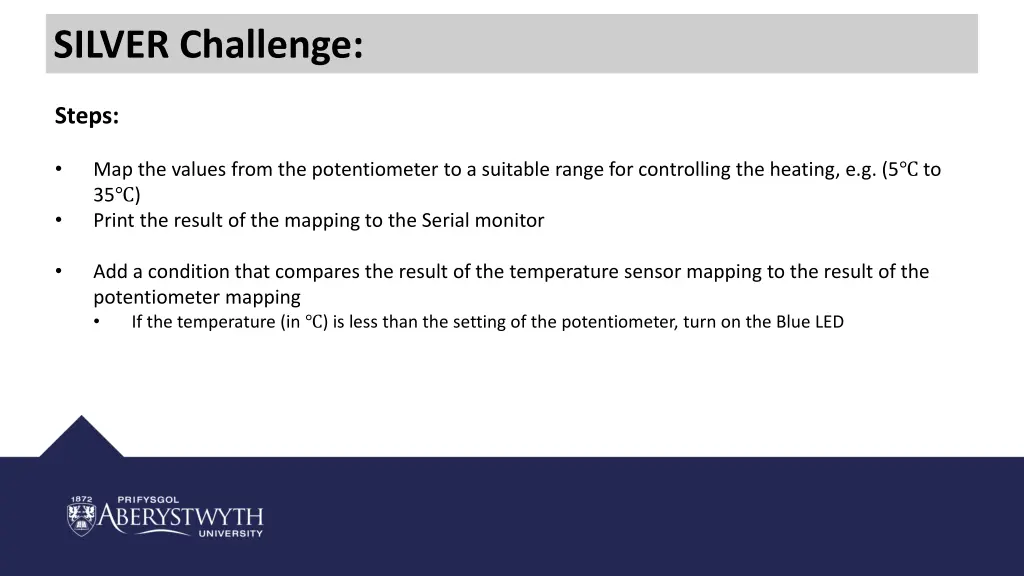 SILVER Challenge:

Steps:

• Map the values from the potentiometer to a suitable range for controlling the heating, e.g. (5℃ to 35℃)
• Print the result of the mapping to the Serial monitor

• Add a condition that compares the result of the temperature sensor mapping to the result of the potentiometer mapping
  • If the temperature (in ℃) is less than the setting of the potentiometer, turn on the Blue LED

1872 PRIFYSGOL ABERYSTWYTH UNIVERSITY